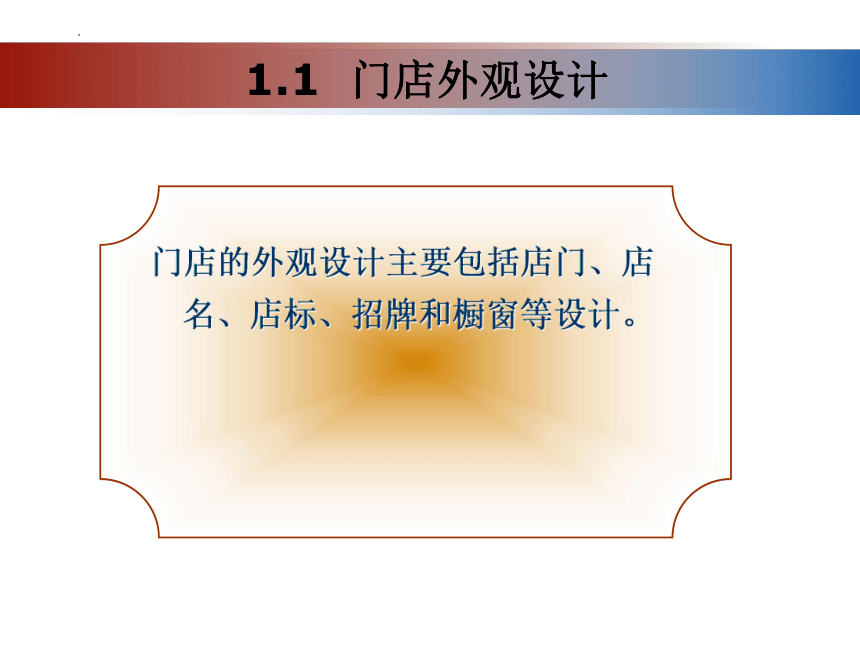 1.1 门店外观设计

门店的外观设计主要包括店门、店名、店标、招牌和橱窗等设计。